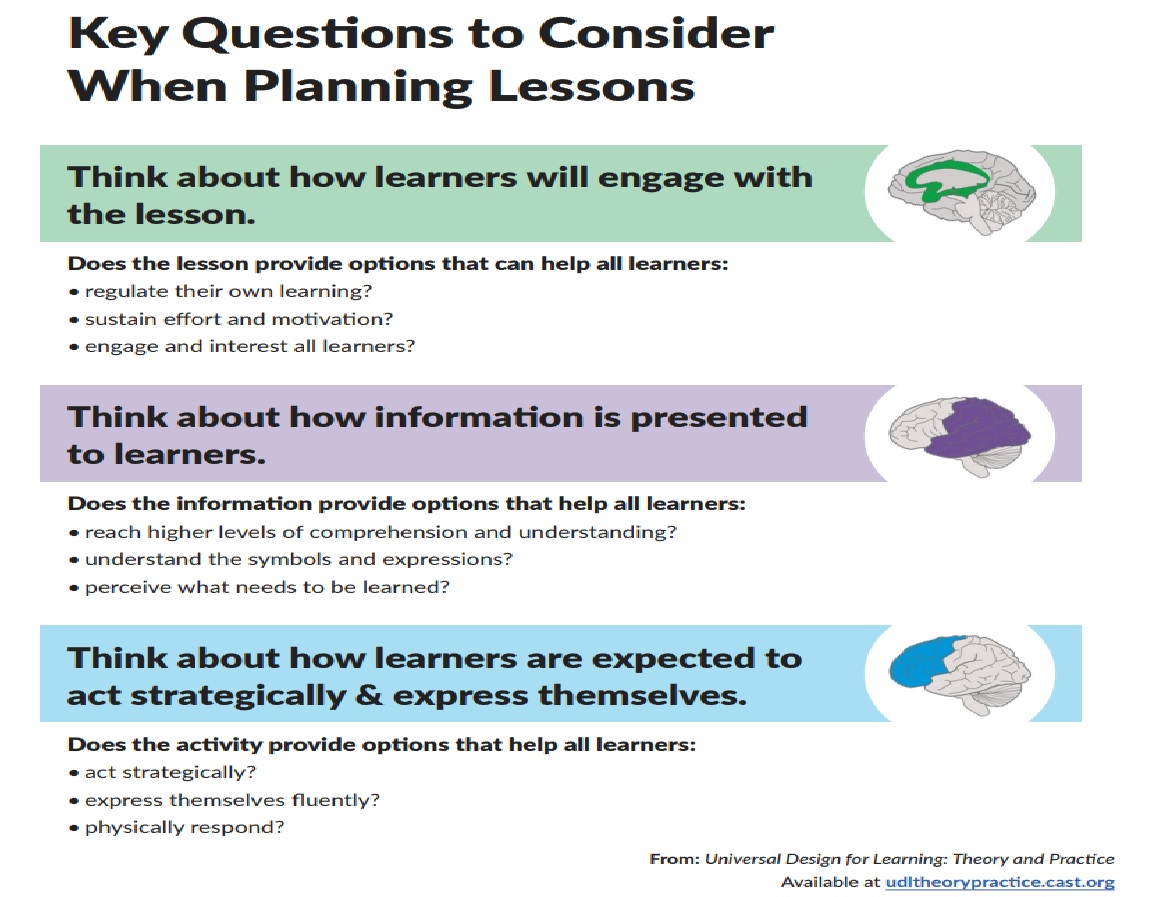 Key Questions to Consider When Planning Lessons

Think about how learners will engage with the lesson.

Does the lesson provide options that can help all learners:
• regulate their own learning?
• sustain effort and motivation?
• engage and interest all learners?

Think about how information is presented to learners.

Does the information provide options that help all learners:
• reach higher levels of comprehension and understanding?
• understand the symbols and expressions?
• perceive what needs to be learned?

Think about how learners are expected to act strategically & express themselves.

Does the activity provide options that help all learners:
• act strategically?
• express themselves fluently?
• physically respond?

From: Universal Design for Learning: Theory and Practice
Available at udltheorypractice.cast.org